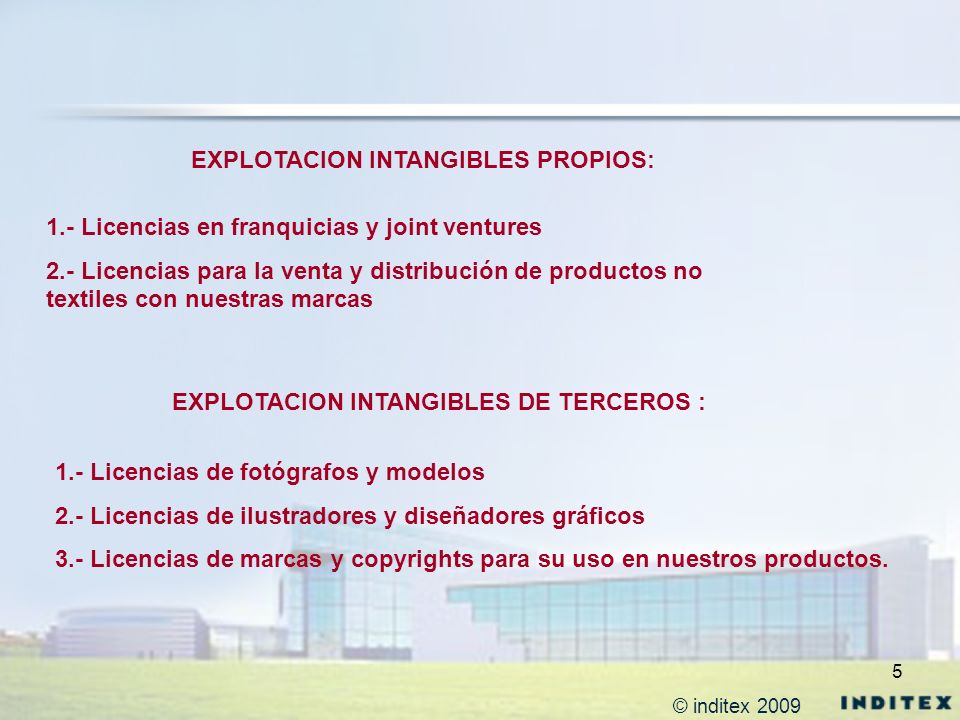 EXPLOTACION INTANGIBLES PROPIOS:

1.- Licencias en franquicias y joint ventures

2.- Licencias para la venta y distribución de productos no textiles con nuestras marcas

EXPLOTACION INTANGIBLES DE TERCEROS :

1.- Licencias de fotógrafos y modelos

2.- Licencias de ilustradores y diseñadores gráficos

3.- Licencias de marcas y copyrights para su uso en nuestros productos.

5

© inditex 2009

INDITEX